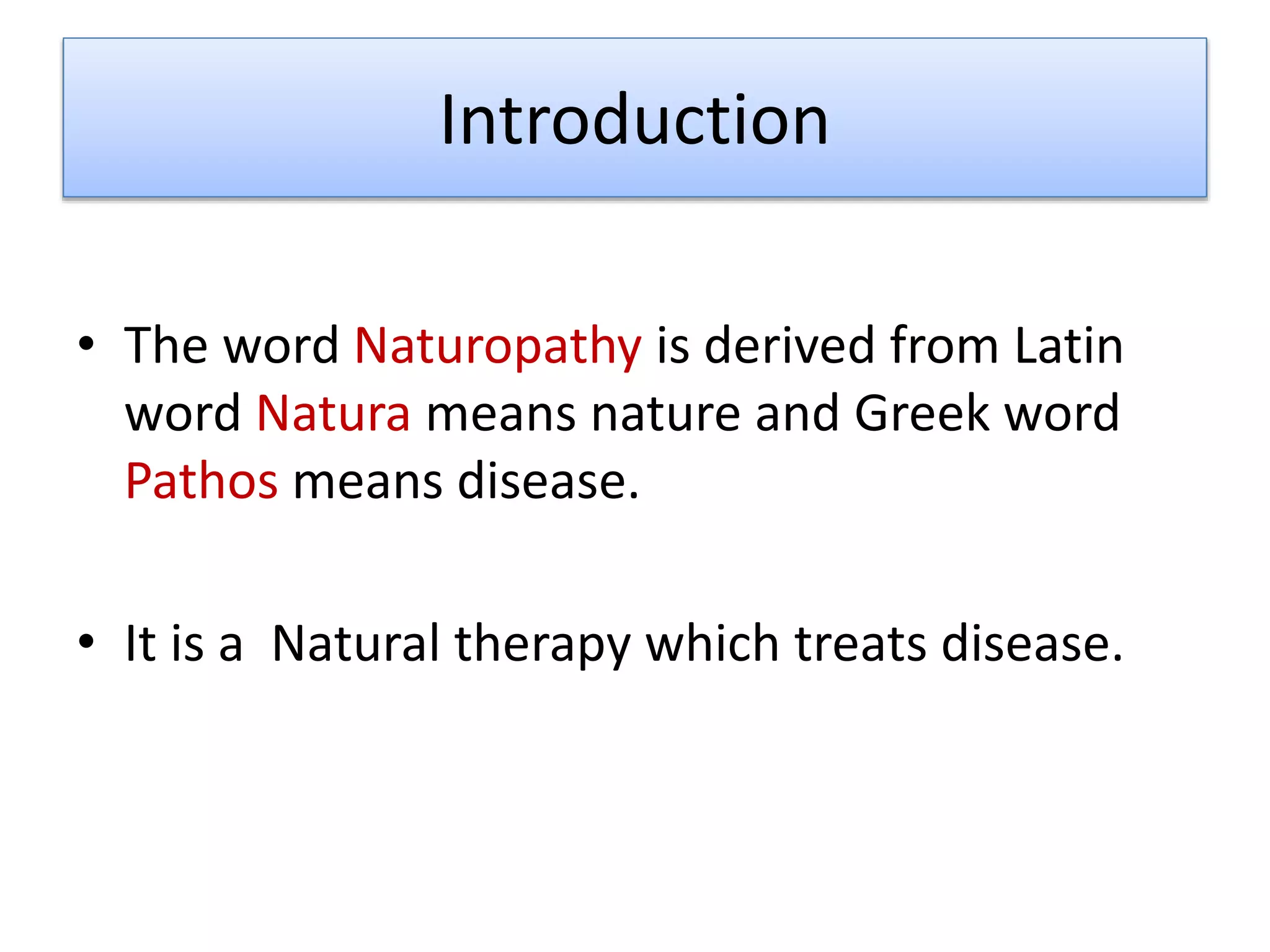 Introduction

• The word Naturopathy is derived from Latin word Natura means nature and Greek word Pathos means disease.

• It is a  Natural therapy which treats disease.